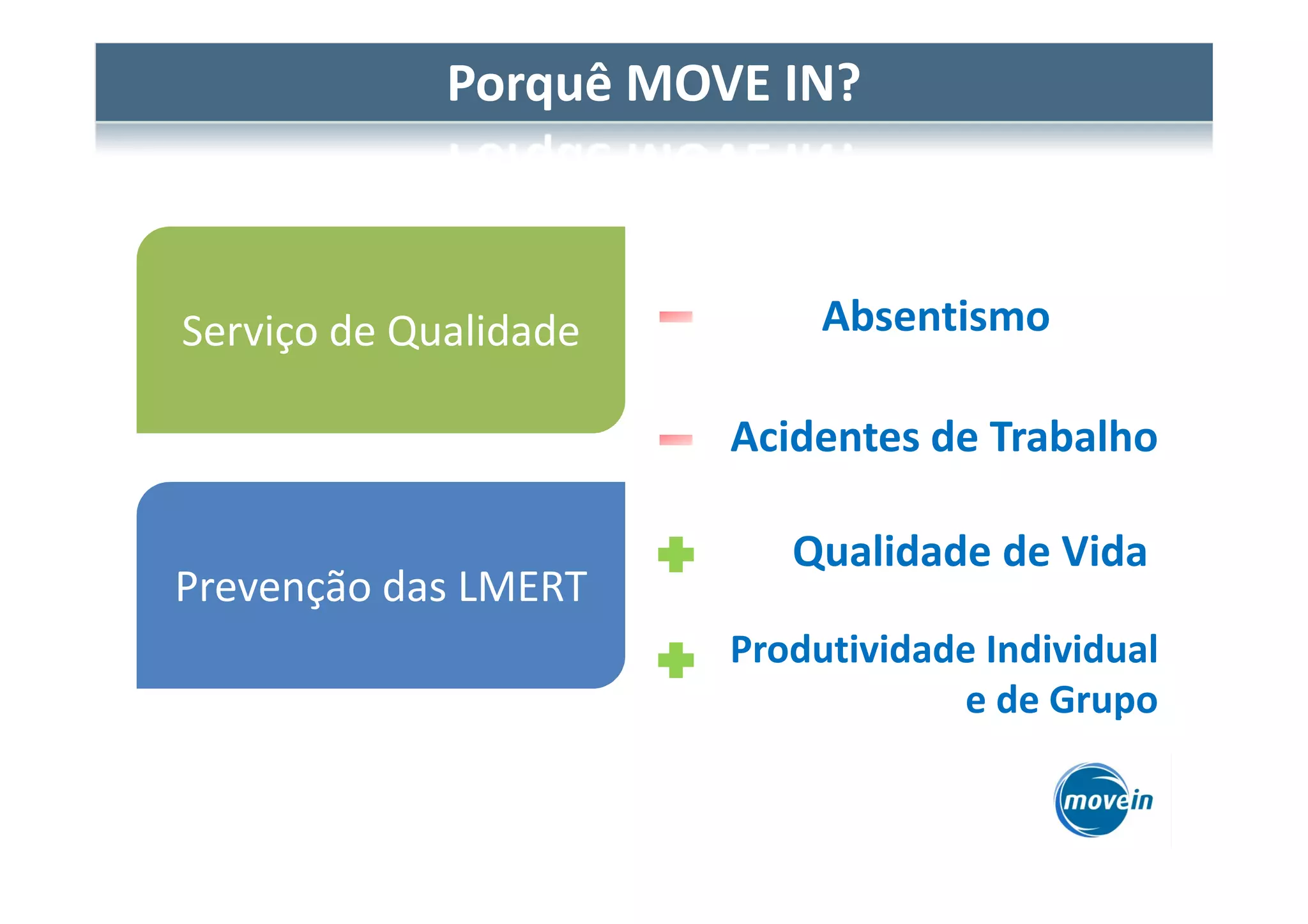 Porquê MOVE IN?

Serviço de Qualidade

Prevenção das LMERT

− Absentismo

− Acidentes de Trabalho

+ Qualidade de Vida

+ Produtividade Individual e de Grupo

movein